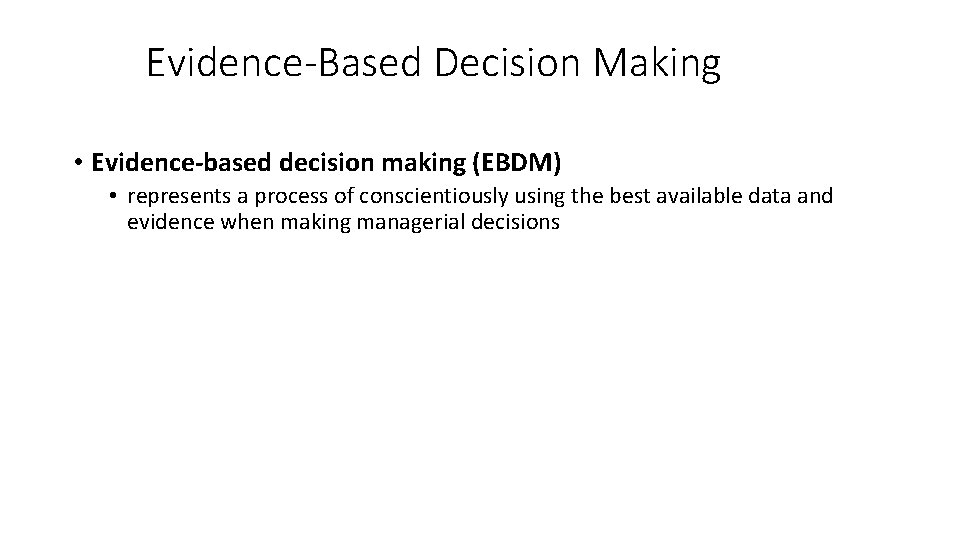 Evidence-Based Decision Making

• Evidence-based decision making (EBDM)

• represents a process of conscientiously using the best available data and evidence when making managerial decisions